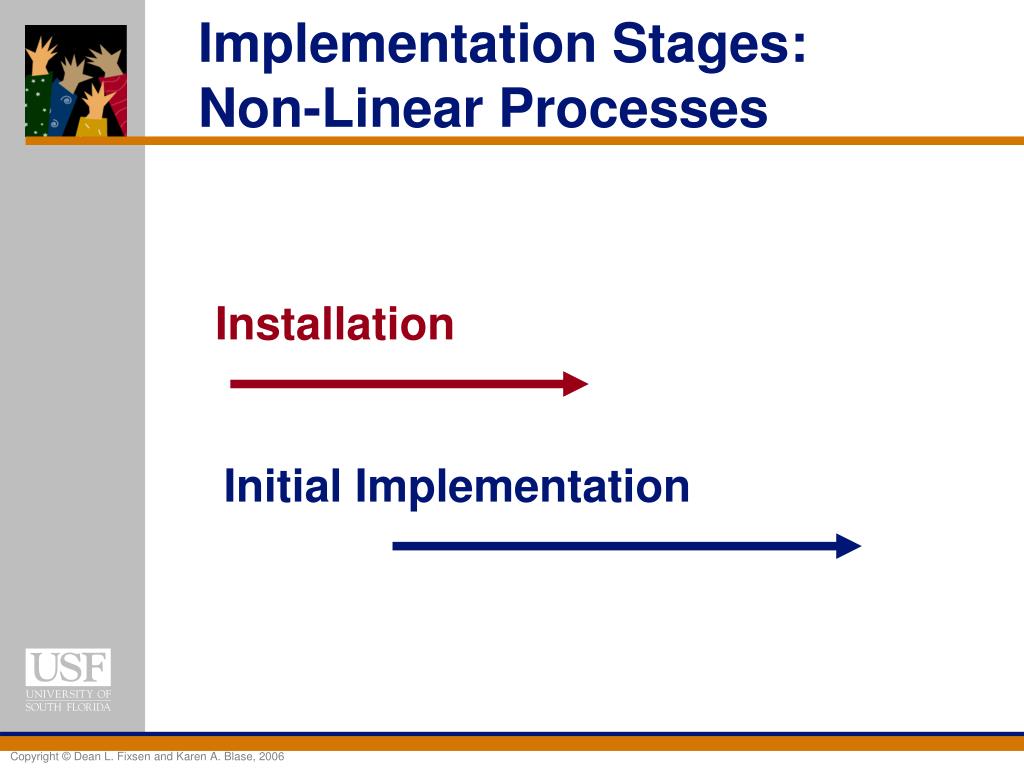 Implementation Stages: Non-Linear Processes

Installation

Initial Implementation

USF
UNIVERSITY OF SOUTH FLORIDA

Copyright © Dean L. Fixsen and Karen A. Blase, 2006